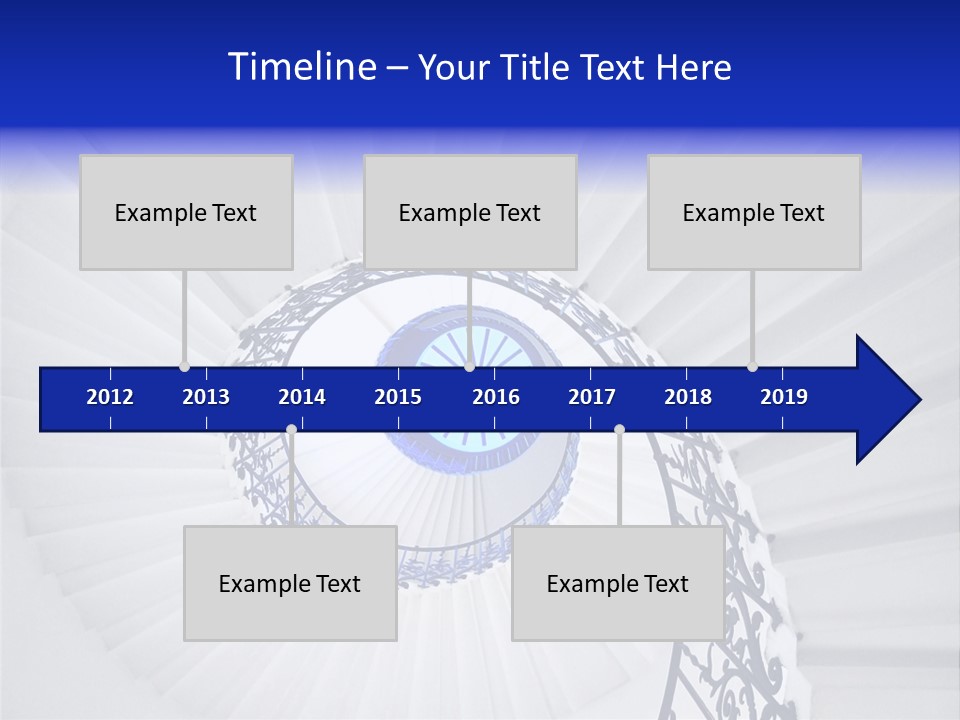 Timeline – Your Title Text Here

Example Text

Example Text

Example Text

2012 2013 2014 2015 2016 2017 2018 2019

Example Text

Example Text